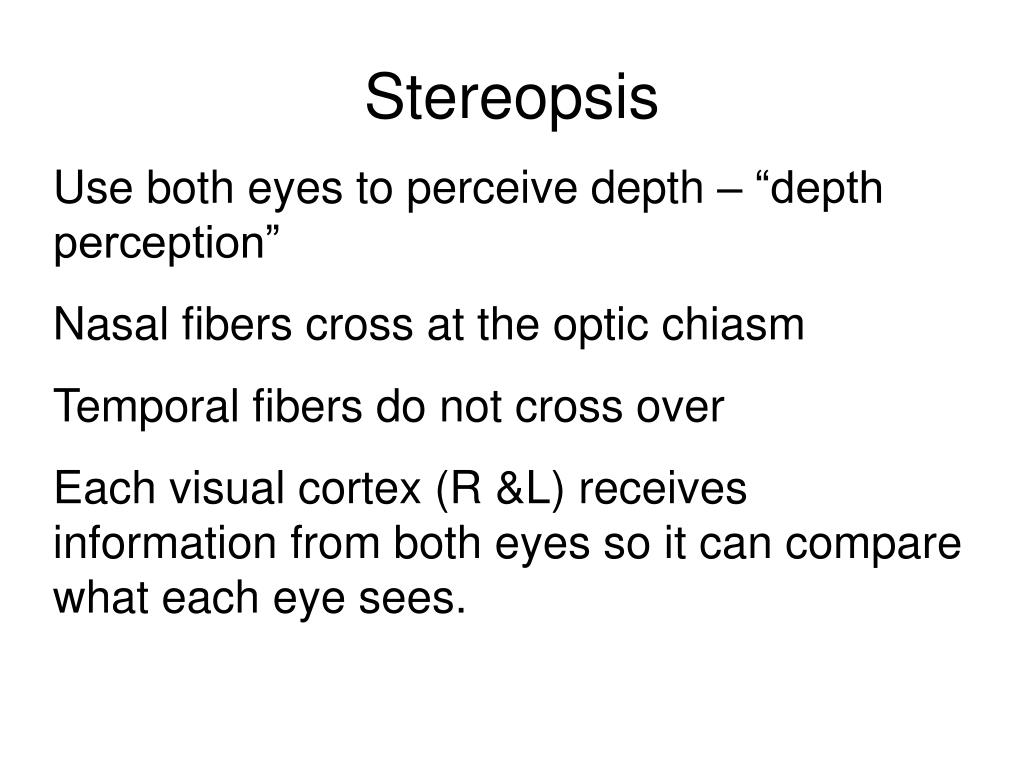 Stereopsis

Use both eyes to perceive depth – “depth perception”

Nasal fibers cross at the optic chiasm

Temporal fibers do not cross over

Each visual cortex (R &L) receives information from both eyes so it can compare what each eye sees.